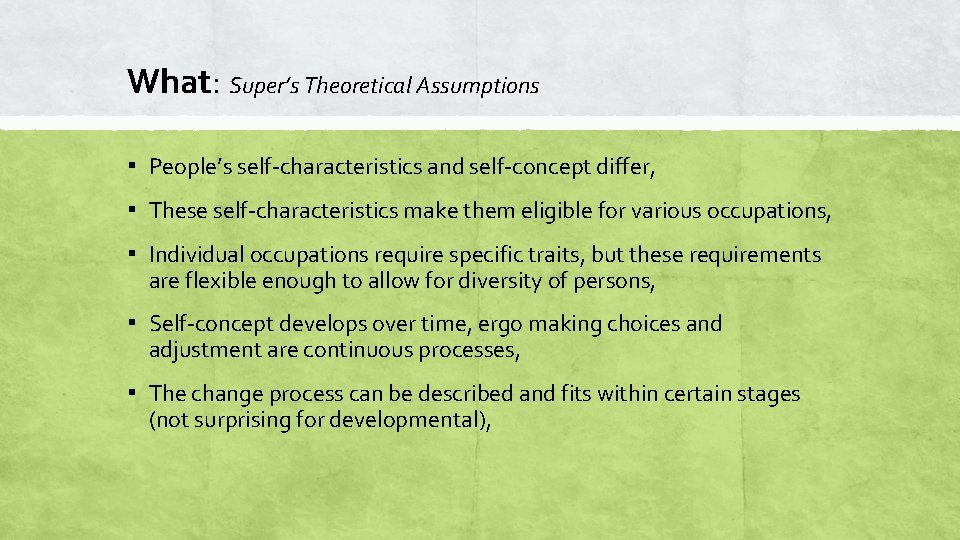 What: Super's Theoretical Assumptions

▪ People's self-characteristics and self-concept differ,

▪ These self-characteristics make them eligible for various occupations,

▪ Individual occupations require specific traits, but these requirements are flexible enough to allow for diversity of persons,

▪ Self-concept develops over time, ergo making choices and adjustment are continuous processes,

▪ The change process can be described and fits within certain stages (not surprising for developmental),